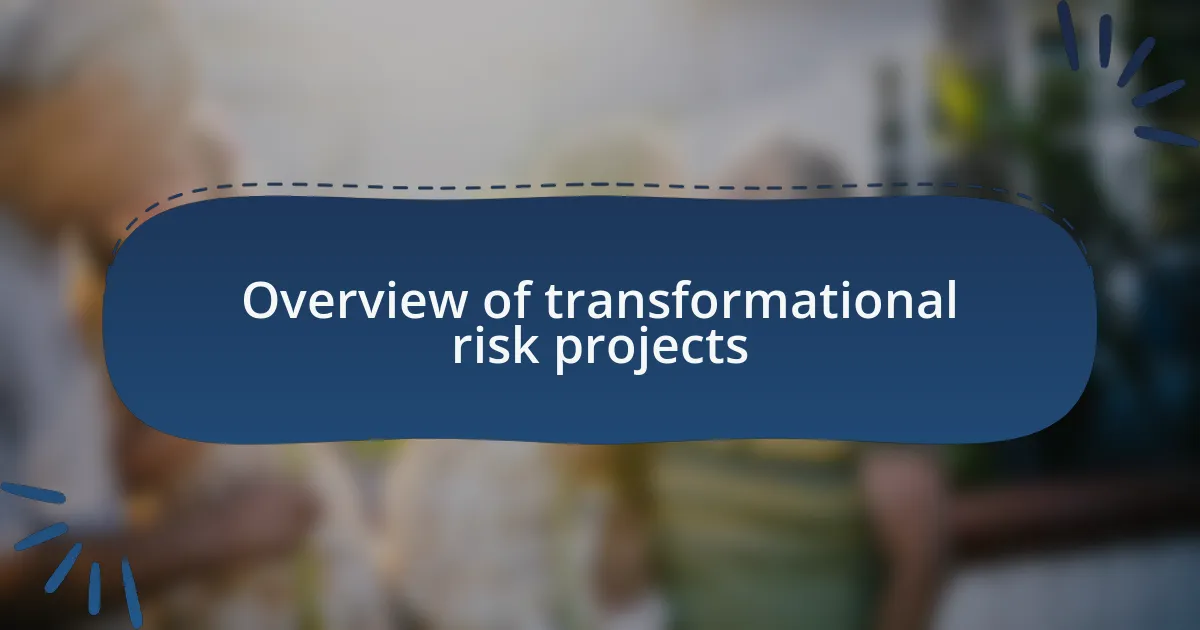 Overview of transformational risk projects